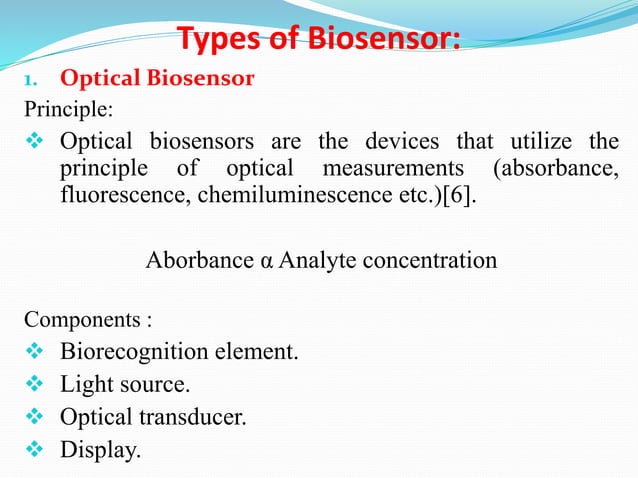 Types of Biosensor:

1. Optical Biosensor

Principle:

❖ Optical biosensors are the devices that utilize the principle of optical measurements (absorbance, fluorescence, chemiluminescence etc.)[6].

Aborbance α Analyte concentration

Components :

❖ Biorecognition element.
❖ Light source.
❖ Optical transducer.
❖ Display.